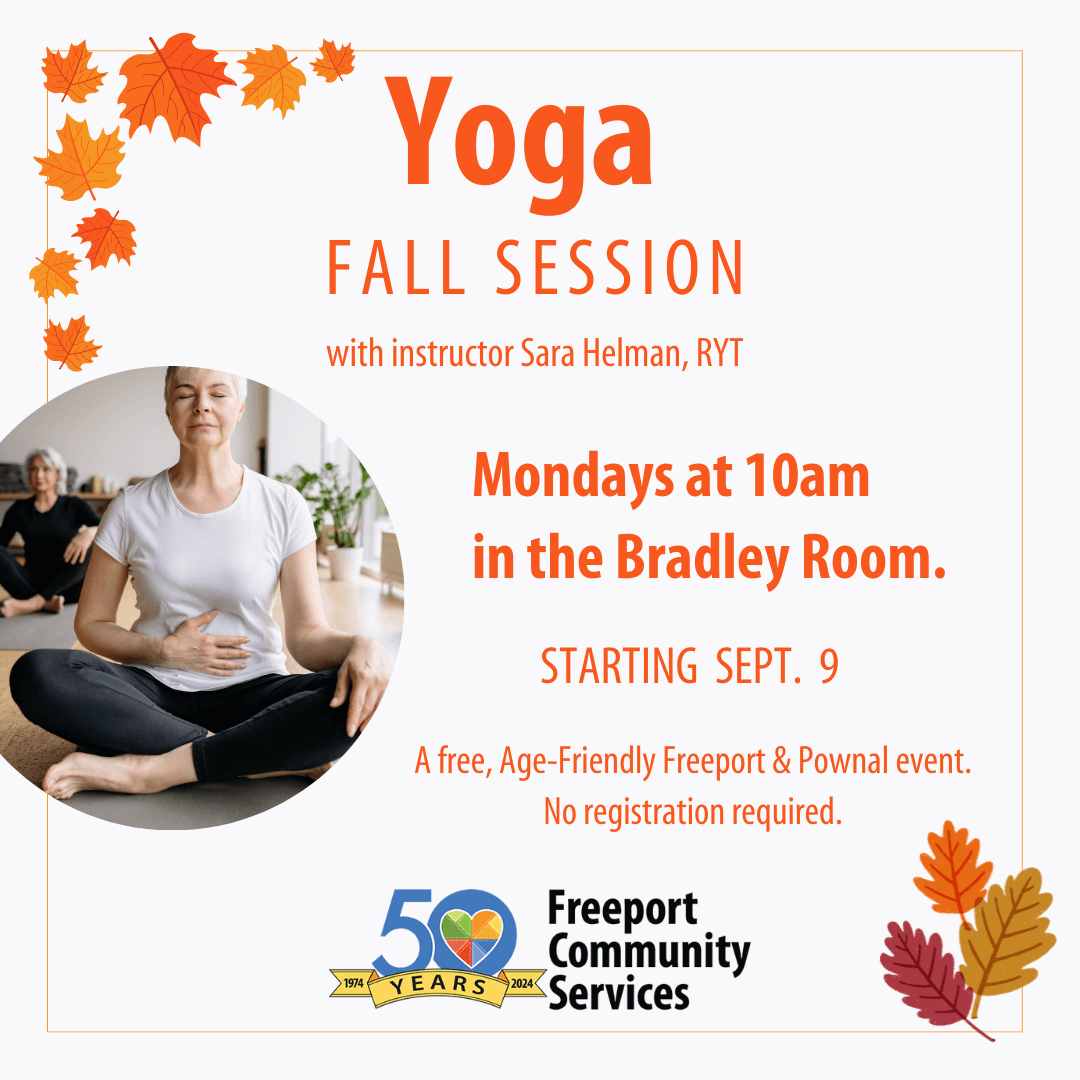 Yoga
FALL SESSION
with instructor Sara Helman, RYT

Mondays at 10am
in the Bradley Room.

STARTING SEPT. 9

A free, Age-Friendly Freeport & Pownal event.
No registration required.

50
1974 YEARS 2024
Freeport Community Services